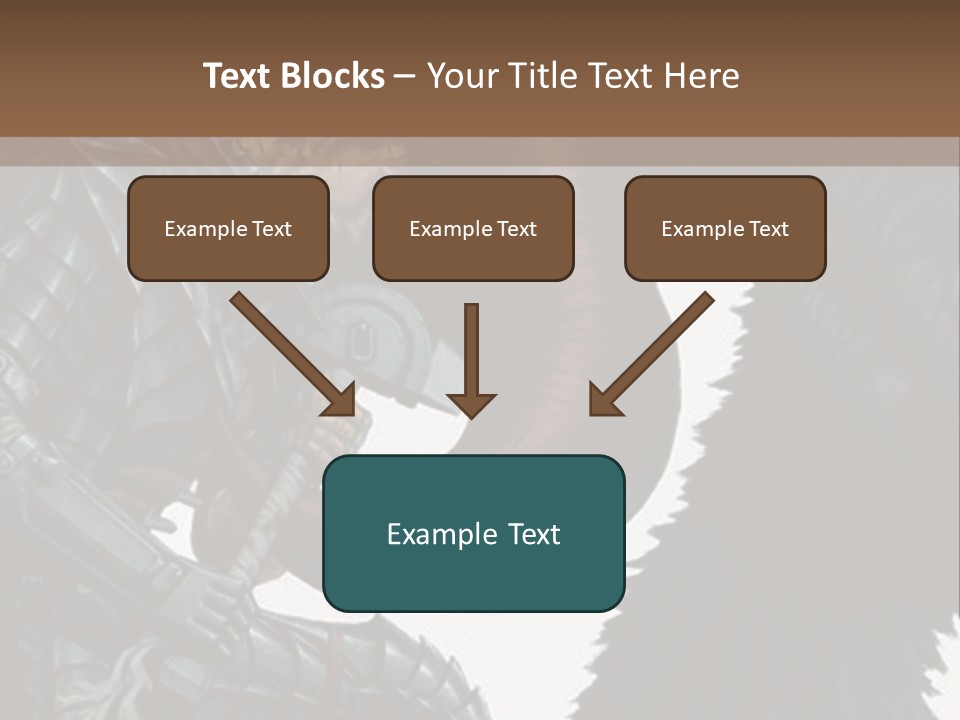 Text Blocks – Your Title Text Here

Example Text

Example Text

Example Text

Example Text